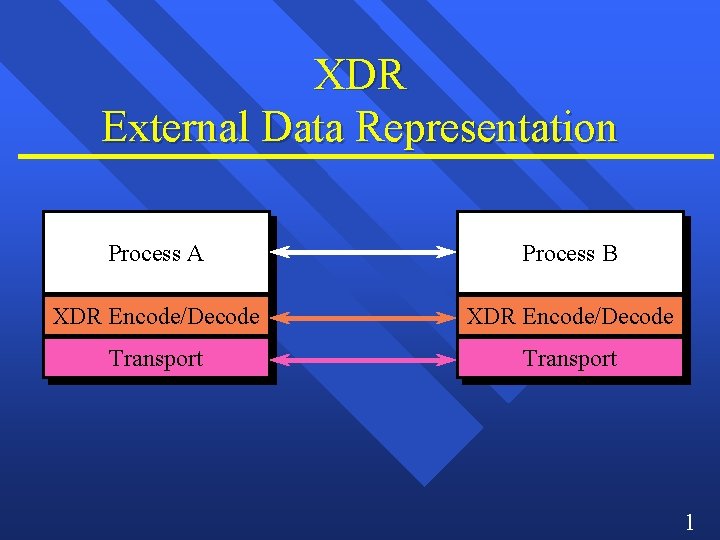 XDR
External Data Representation

Process A

XDR Encode/Decode

Transport

Process B

XDR Encode/Decode

Transport

1